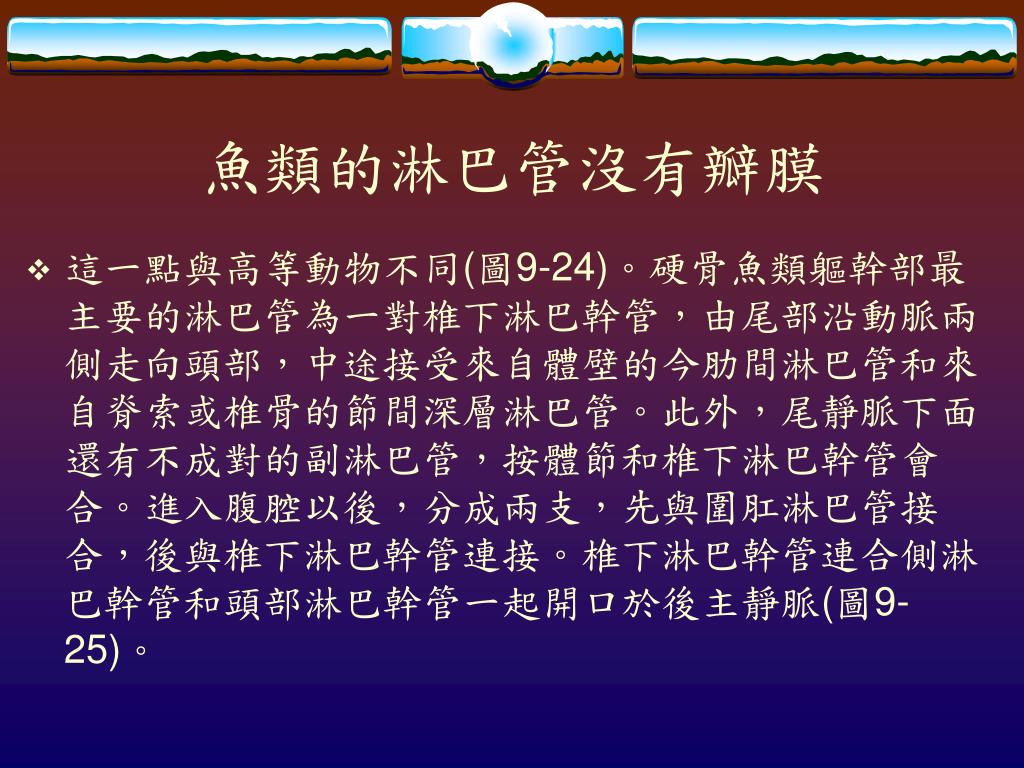 魚類的淋巴管沒有瓣膜

❖ 這一點與高等動物不同(圖9-24)。硬骨魚類軀幹部最主要的淋巴管為一對椎下淋巴幹管，由尾部沿動脈兩側走向頭部，中途接受來自體壁的今肋間淋巴管和來自脊索或椎骨的節間深層淋巴管。此外，尾靜脈下面還有不成對的副淋巴管，按體節和椎下淋巴幹管會合。進入腹腔以後，分成兩支，先與圍肛淋巴管接合，後與椎下淋巴幹管連接。椎下淋巴幹管連合側淋巴幹管和頭部淋巴幹管一起開口於後主靜脈(圖9-25)。